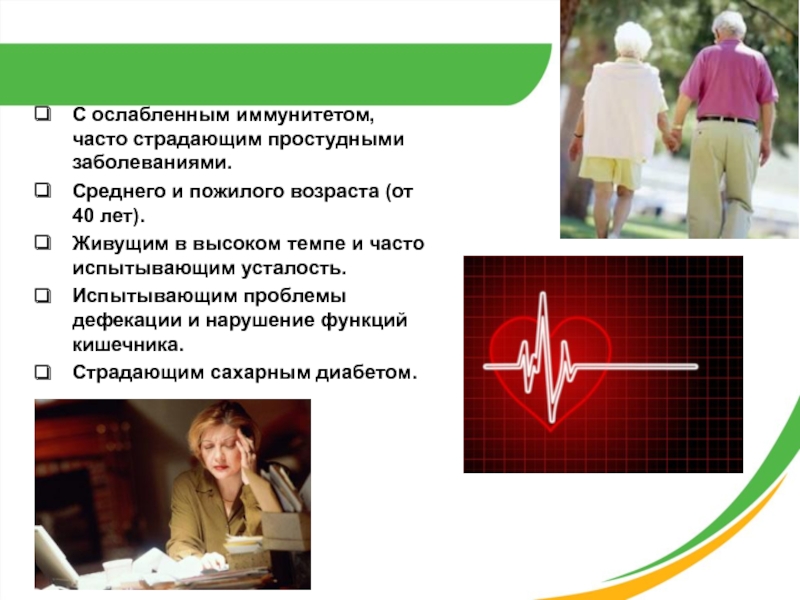 ❑ С ослабленным иммунитетом, часто страдающим простудными заболеваниями.

❑ Среднего и пожилого возраста (от 40 лет).

❑ Живущим в высоком темпе и часто испытывающим усталость.

❑ Испытывающим проблемы дефекации и нарушение функций кишечника.

❑ Страдающим сахарным диабетом.